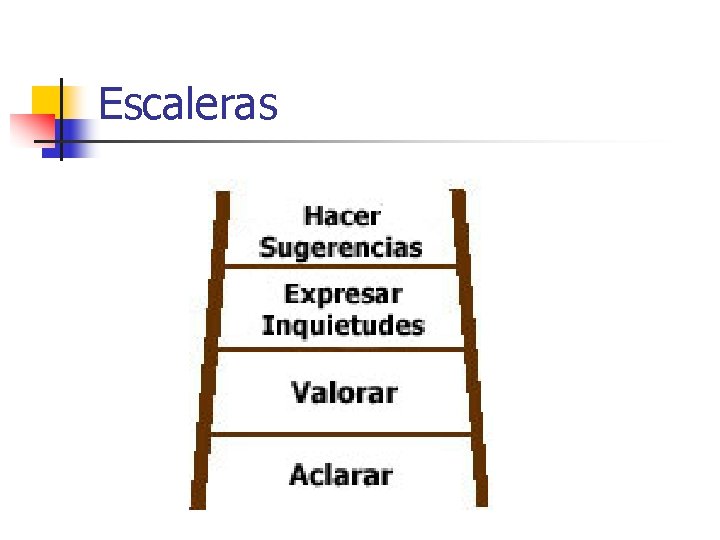 Escaleras

Hacer Sugerencias

Expresar Inquietudes

Valorar

Aclarar